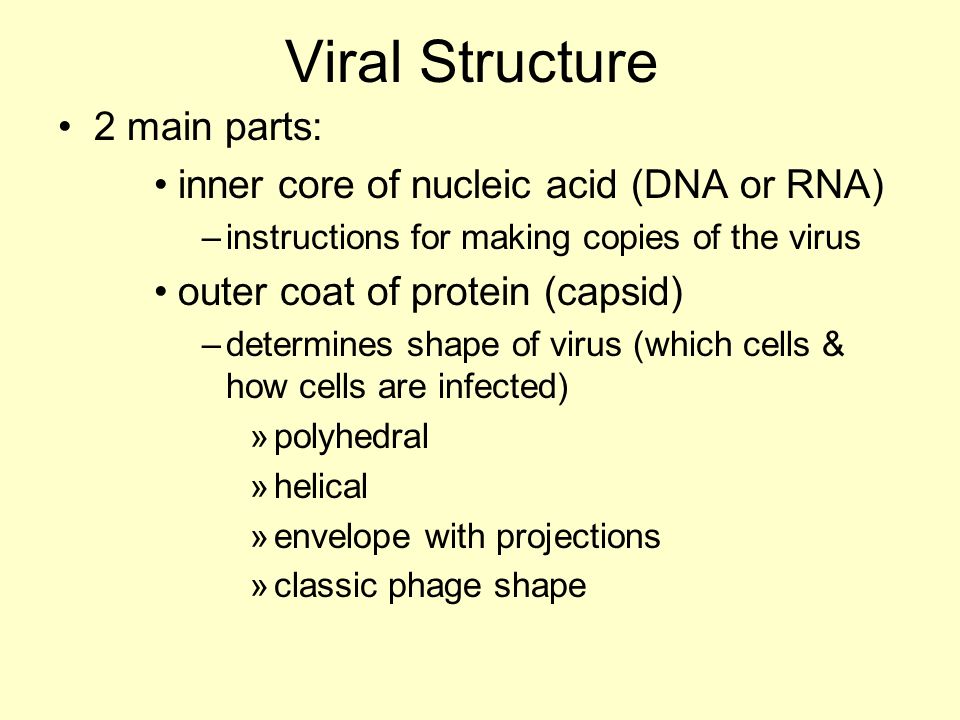 Viral Structure

• 2 main parts:

• inner core of nucleic acid (DNA or RNA)

– instructions for making copies of the virus

• outer coat of protein (capsid)

– determines shape of virus (which cells & how cells are infected)

» polyhedral

» helical

» envelope with projections

» classic phage shape